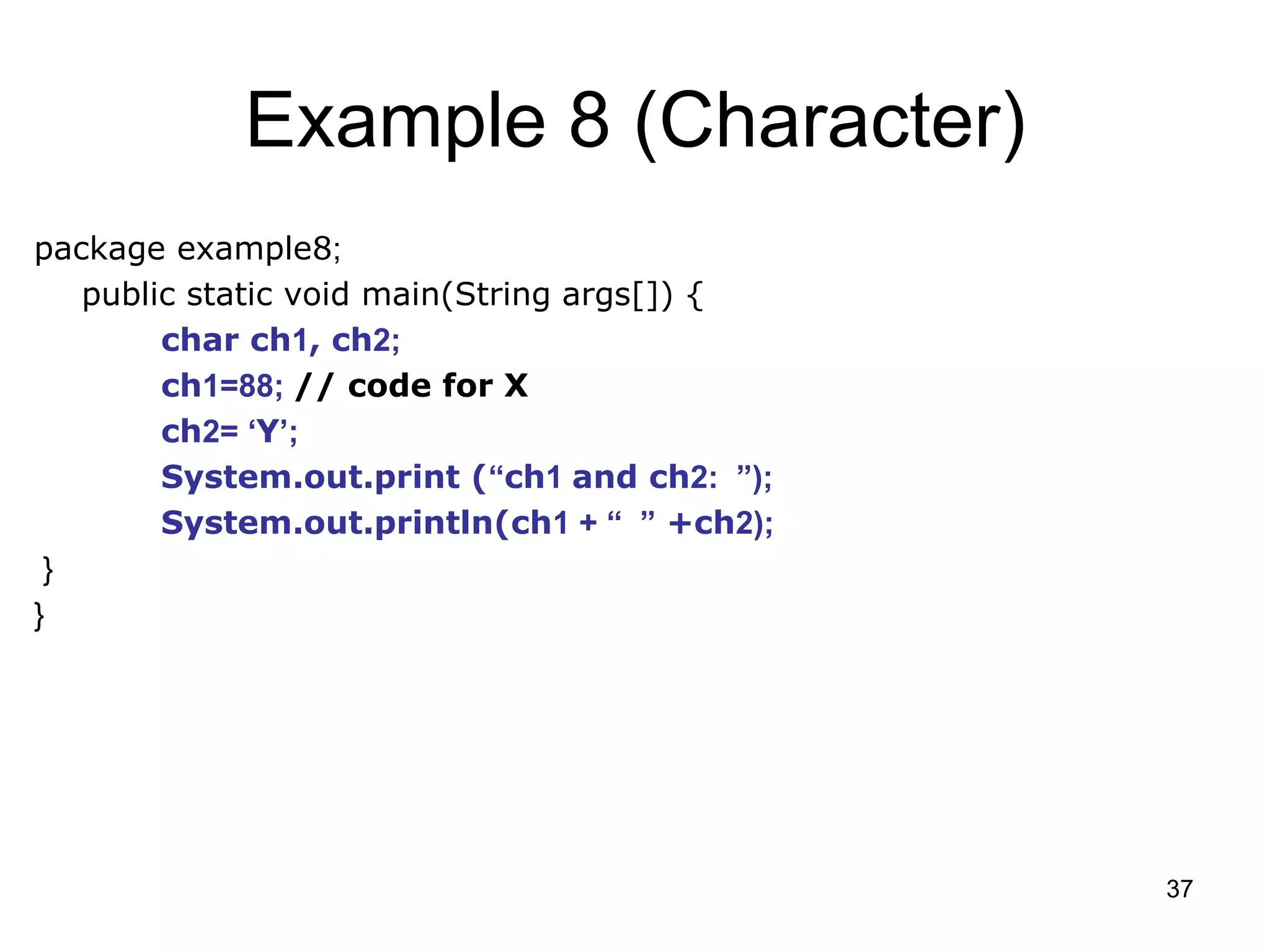 Example 8 (Character)

package example8;
public static void main(String args[]) {
char ch1, ch2;
ch1=88; // code for X
ch2= ‘Y’;
System.out.print (“ch1 and ch2: ”);
System.out.println(ch1 + “ ” +ch2);
}
}

37